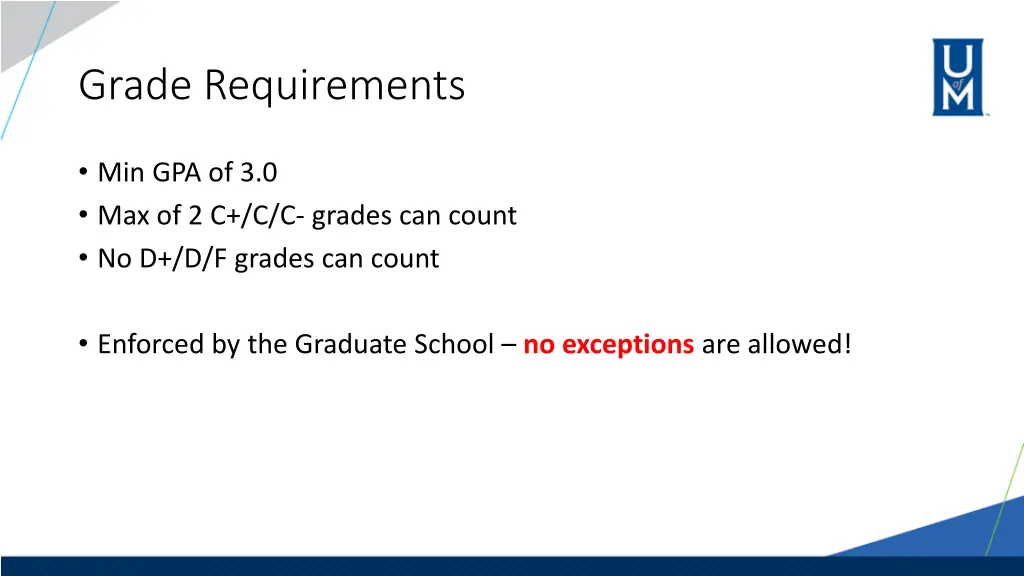 Grade Requirements

U of M

• Min GPA of 3.0
• Max of 2 C+/C/C- grades can count
• No D+/D/F grades can count

• Enforced by the Graduate School – no exceptions are allowed!